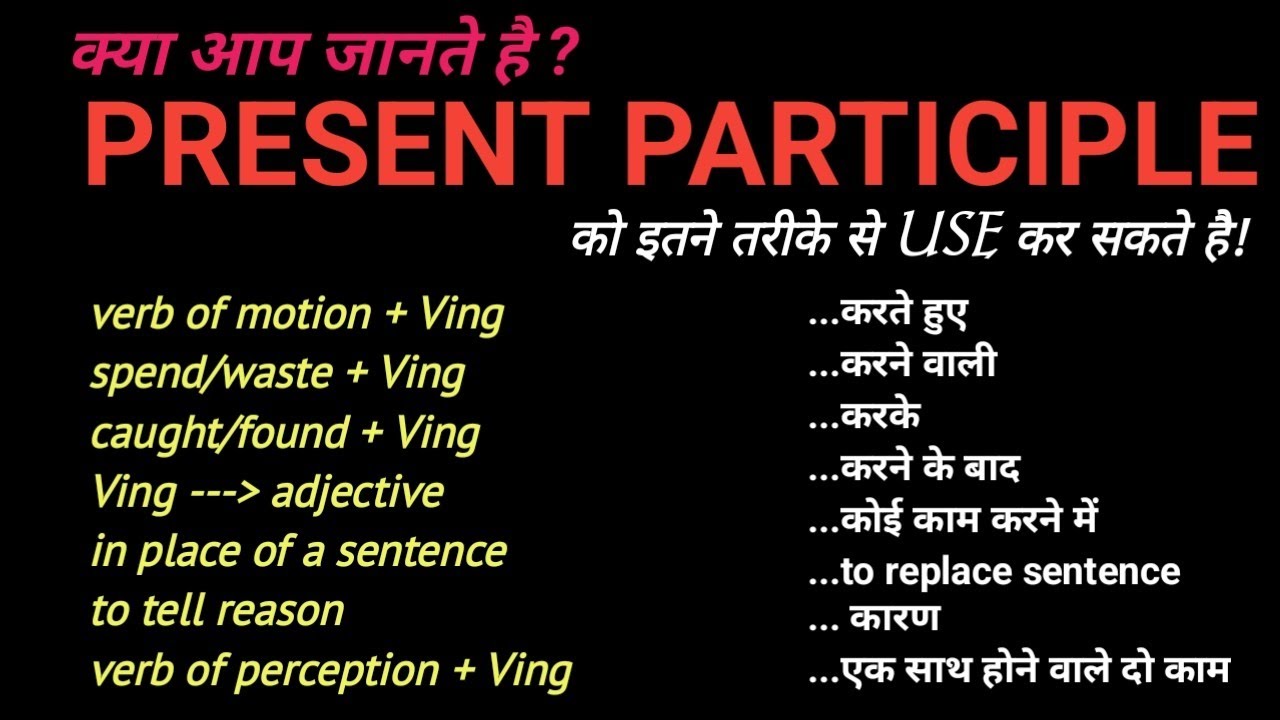 क्या आप जानते है ?
PRESENT PARTICIPLE
को इतने तरीके से USE कर सकते है!

verb of motion + Ving
spend/waste + Ving
caught/found + Ving
Ving ---> adjective
in place of a sentence
to tell reason
verb of perception + Ving

...करते हुए
...करने वाली
...करके
...करने के बाद
...कोई काम करने में
...to replace sentence
... कारण
...एक साथ होने वाले दो काम